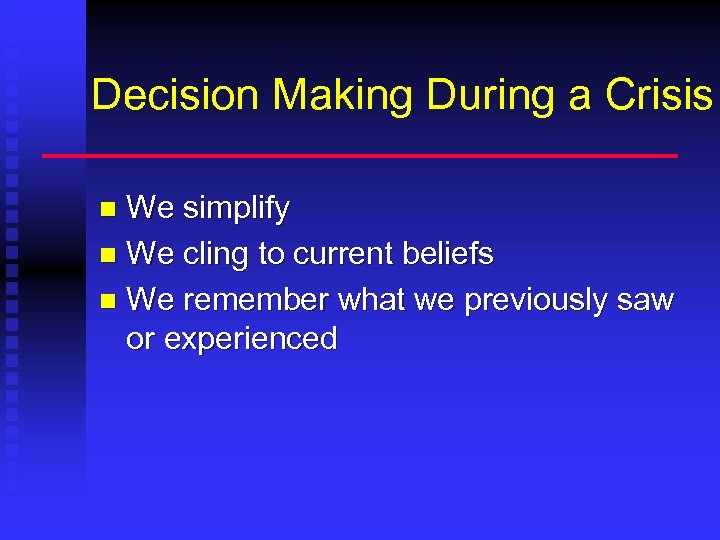 Decision Making During a Crisis

- We simplify
- We cling to current beliefs
- We remember what we previously saw or experienced